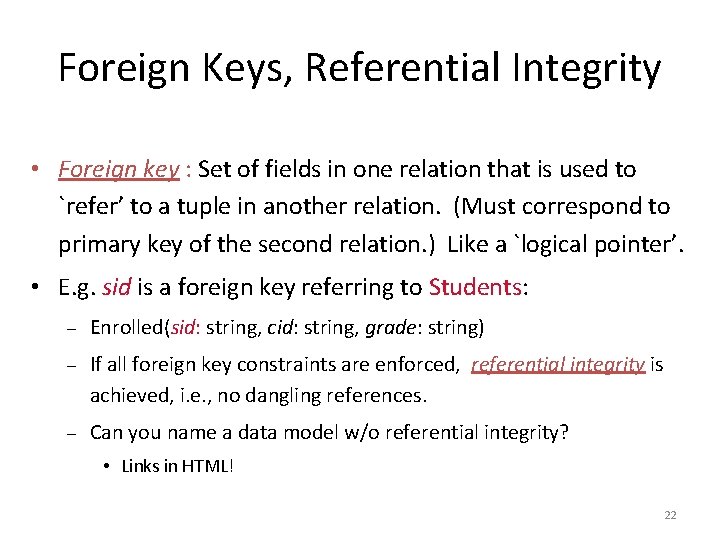 Foreign Keys, Referential Integrity

• Foreign key : Set of fields in one relation that is used to `refer' to a tuple in another relation. (Must correspond to primary key of the second relation.) Like a `logical pointer'.

• E.g. sid is a foreign key referring to Students:

– Enrolled(sid: string, cid: string, grade: string)

– If all foreign key constraints are enforced, referential integrity is achieved, i.e., no dangling references.

– Can you name a data model w/o referential integrity?

• Links in HTML!

22